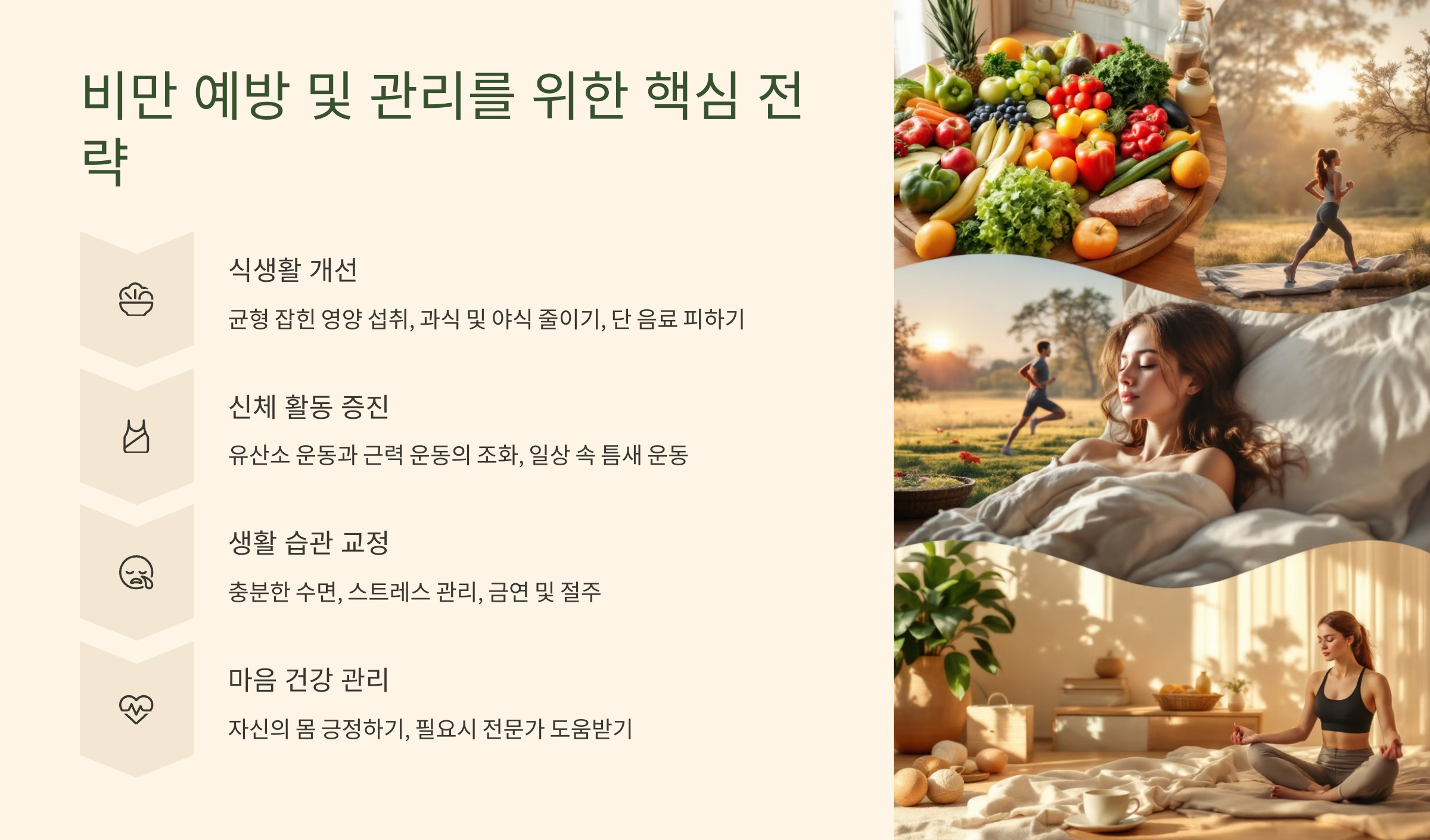 비만 예방 및 관리를 위한 핵심 전략

식생활 개선

균형 잡힌 영양 섭취, 과식 및 야식 줄이기, 단 음료 피하기

신체 활동 증진

유산소 운동과 근력 운동의 조화, 일상 속 틈새 운동

생활 습관 교정

충분한 수면, 스트레스 관리, 금연 및 절주

마음 건강 관리

자신의 몸 긍정하기, 필요시 전문가 도움받기